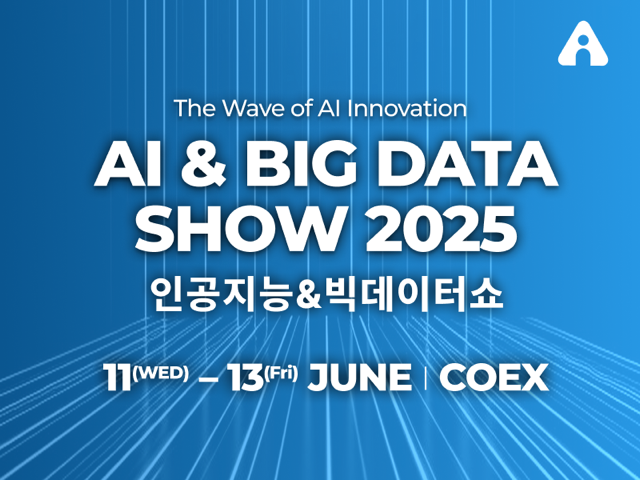 The Wave of AI Innovation
AI & BIG DATA SHOW 2025
인공지능&빅데이터쇼

11(WED) – 13(Fri) JUNE | COEX